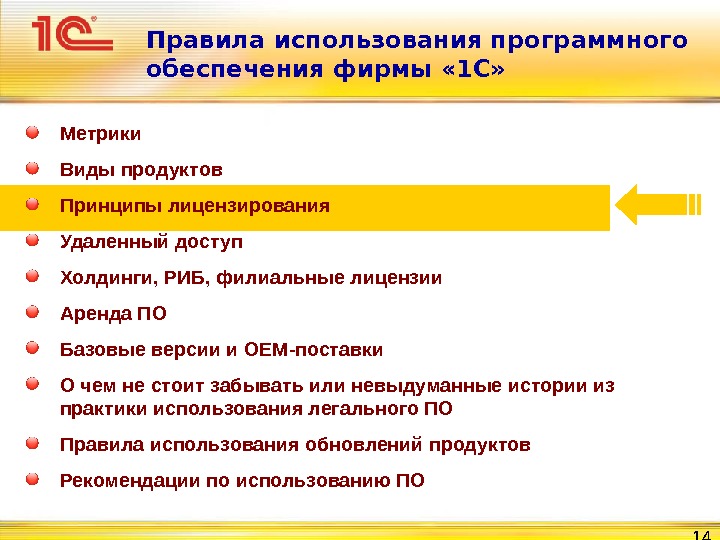 1С

Правила использования программного обеспечения фирмы «1С»

Метрики

Виды продуктов

Принципы лицензирования

Удаленный доступ

Холдинги, РИБ, филиальные лицензии

Аренда ПО

Базовые версии и OEM-поставки

О чем не стоит забывать или невыдуманные истории из практики использования легального ПО

Правила использования обновлений продуктов

Рекомендации по использованию ПО

14